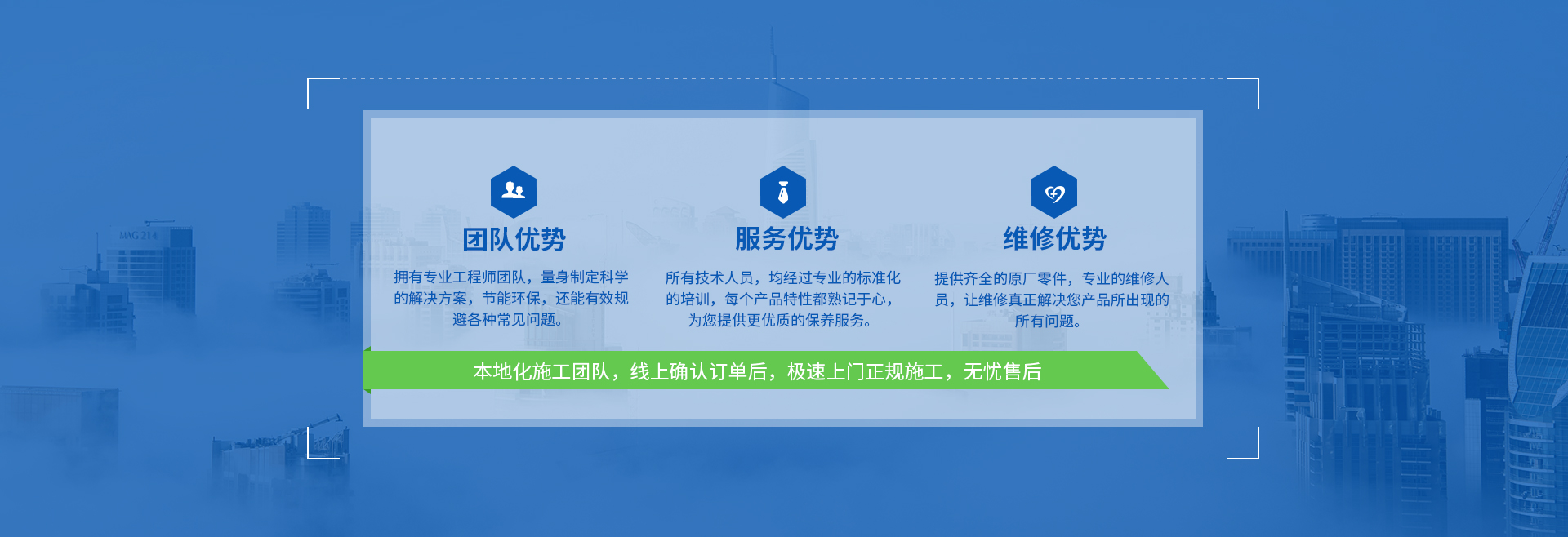 团队优势

拥有专业工程师团队，量身制定科学的解决方案，节能环保，还能有效规避各种常见问题。

服务优势

所有技术人员，均经过专业的标准化的培训，每个产品特性都熟记于心，为您提供更优质的保养服务。

维修优势

提供齐全的原厂零件，专业的维修人员，让维修真正解决您产品所出现的所有问题。

本地化施工团队，线上确认订单后，极速上门正规施工，无忧售后